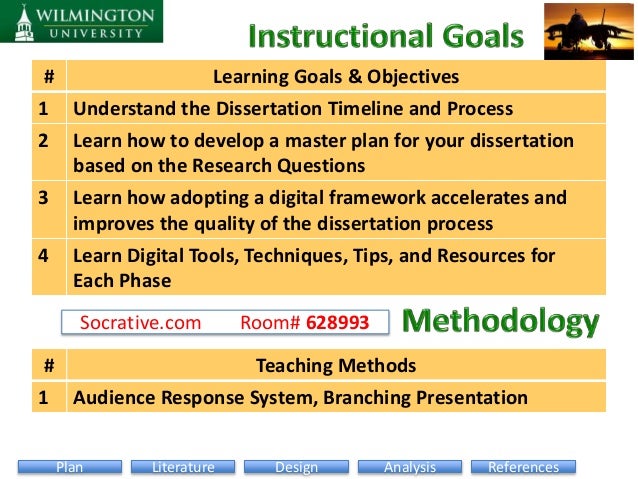 WILMINGTON UNIVERSITY

Instructional Goals

| # | Learning Goals & Objectives |
|---|---|
| 1 | Understand the Dissertation Timeline and Process |
| 2 | Learn how to develop a master plan for your dissertation based on the Research Questions |
| 3 | Learn how adopting a digital framework accelerates and improves the quality of the dissertation process |
| 4 | Learn Digital Tools, Techniques, Tips, and Resources for Each Phase |

Socrative.com Room# 628993

Methodology

| # | Teaching Methods |
|---|---|
| 1 | Audience Response System, Branching Presentation |

Plan Literature Design Analysis References